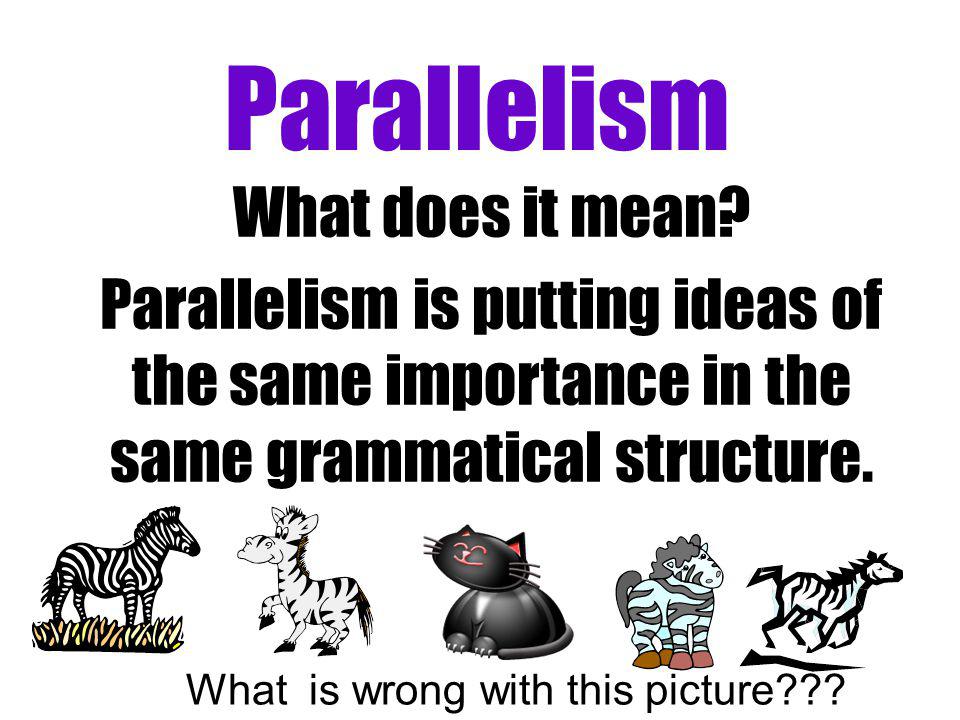 Parallelism

What does it mean?

Parallelism is putting ideas of the same importance in the same grammatical structure.

What  is wrong with this picture???